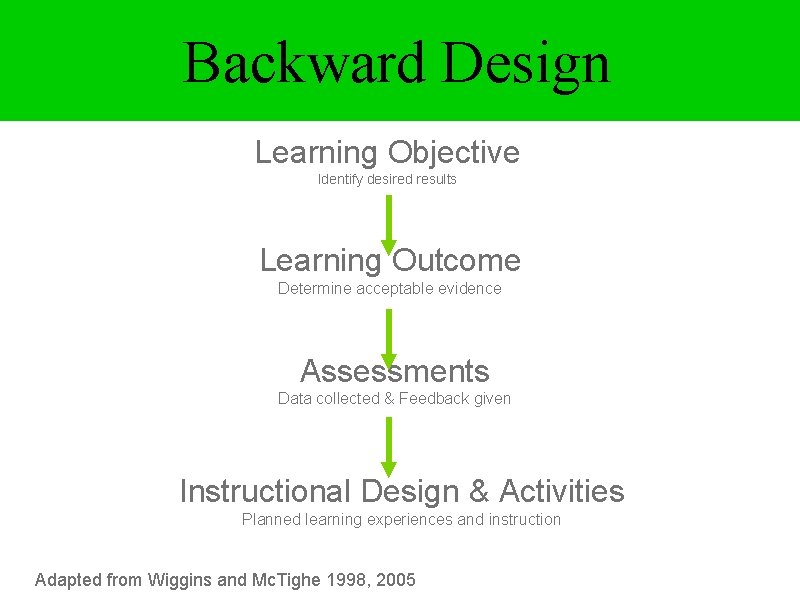 Backward Design

Learning Objective
Identify desired results

Learning Outcome
Determine acceptable evidence

Assessments
Data collected & Feedback given

Instructional Design & Activities
Planned learning experiences and instruction

Adapted from Wiggins and McTighe 1998, 2005